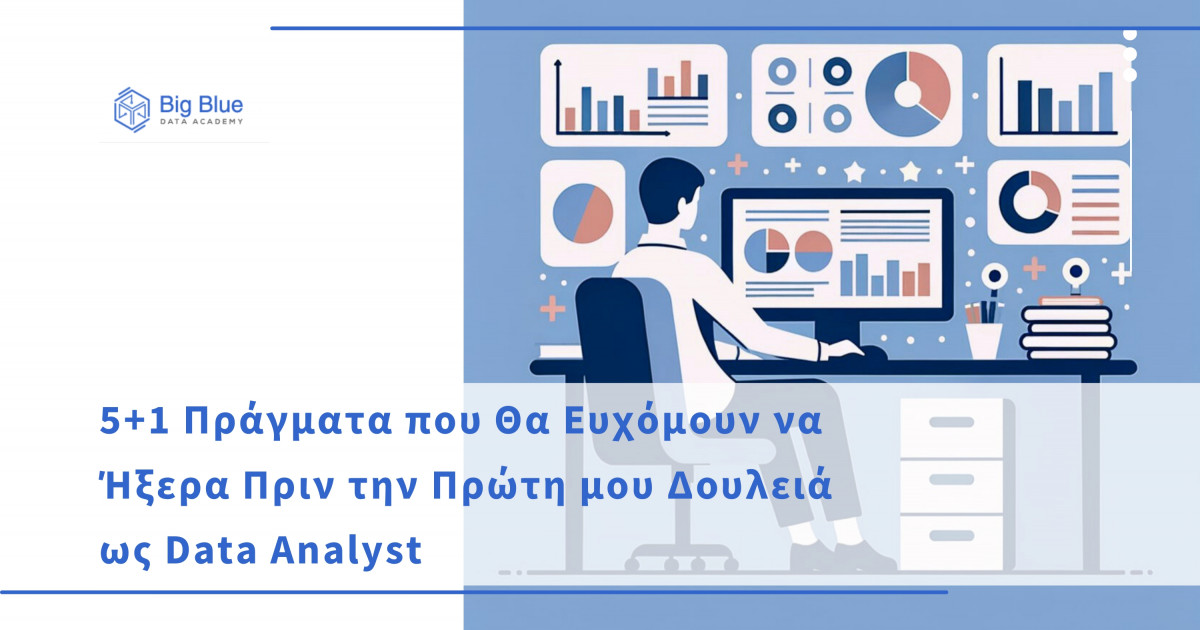 Big Blue
DATA ACADEMY

5+1 Πράγματα που Θα Ευχόμουν να Ήξερα Πριν την Πρώτη μου Δουλειά ως Data Analyst